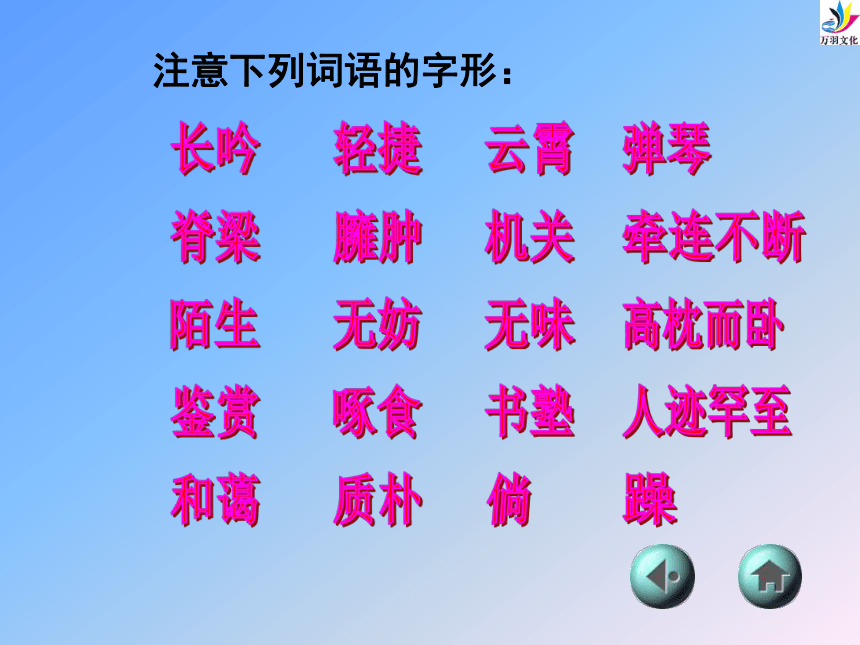 万羽文化

注意下列词语的字形：

长吟　轻捷　云霄　弹琴
脊梁　臃肿　机关　牵连不断
陌生　无妨　无味　高枕而卧
鉴赏　啄食　书塾　人迹罕至
和蔼　质朴　倘　躁